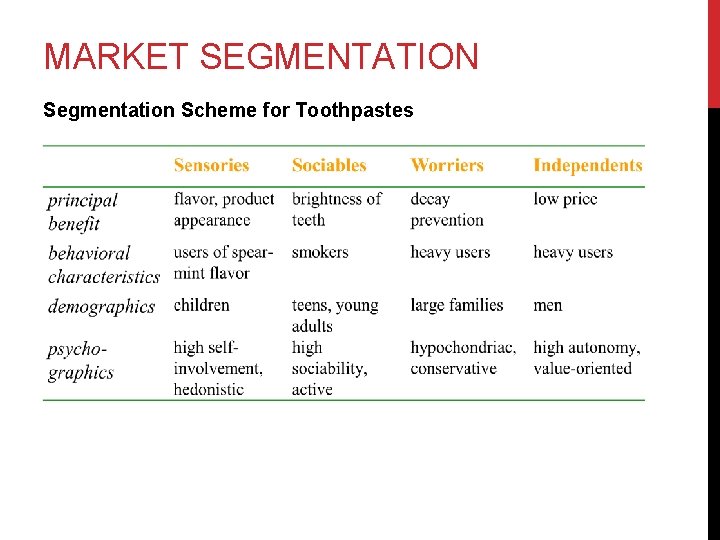 MARKET SEGMENTATION

Segmentation Scheme for Toothpastes

| | Sensories | Sociables | Worriers | Independents |
|---|---|---|---|---|
| principal benefit | flavor, product appearance | brightness of teeth | decay prevention | low price |
| behavioral characteristics | users of spearmint flavor | smokers | heavy users | heavy users |
| demographics | children | teens, young adults | large families | men |
| psychographics | high self-involvement, hedonistic | high sociability, active | hypochondriac, conservative | high autonomy, value-oriented |